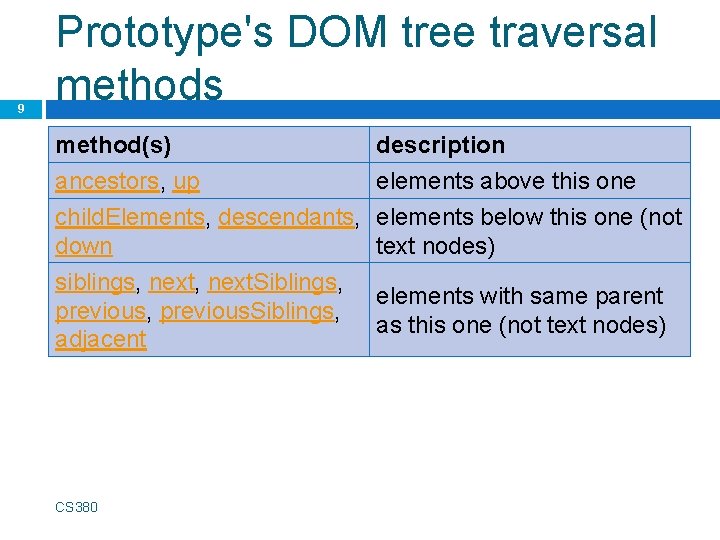 Prototype's DOM tree traversal methods

9

| method(s) | description |
|---|---|
| ancestors, up | elements above this one |
| childElements, descendants, down | elements below this one (not text nodes) |
| siblings, next, nextSiblings, previous, previousSiblings, adjacent | elements with same parent as this one (not text nodes) |

CS380